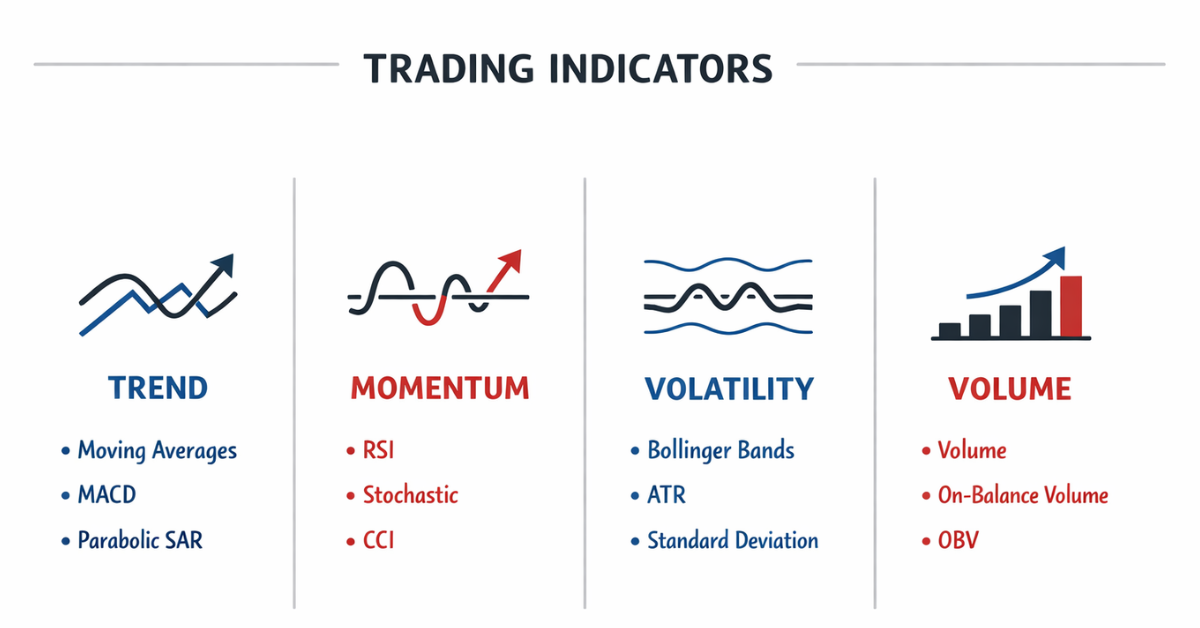 TRADING INDICATORS

TREND

• Moving Averages
• MACD
• Parabolic SAR

MOMENTUM

• RSI
• Stochastic
• CCI

VOLATILITY

• Bollinger Bands
• ATR
• Standard Deviation

VOLUME

• Volume
• On-Balance Volume
• OBV